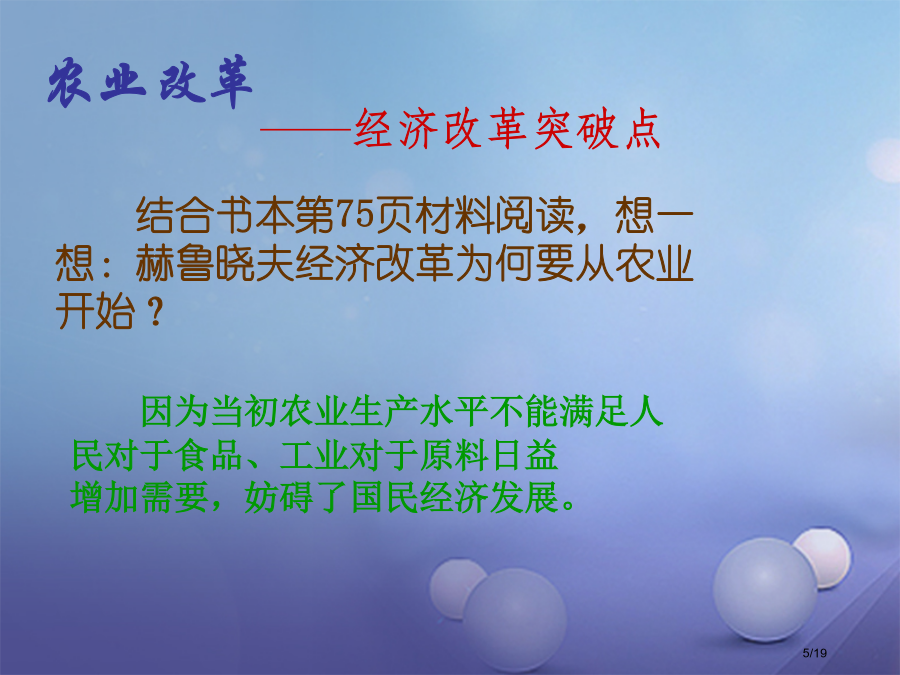 农业改革

——经济改革突破点

结合书本第75页材料阅读，想一想：赫鲁晓夫经济改革为何要从农业开始？

因为当初农业生产水平不能满足人民对于食品、工业对于原料日益增加需要，妨碍了国民经济发展。

5/19